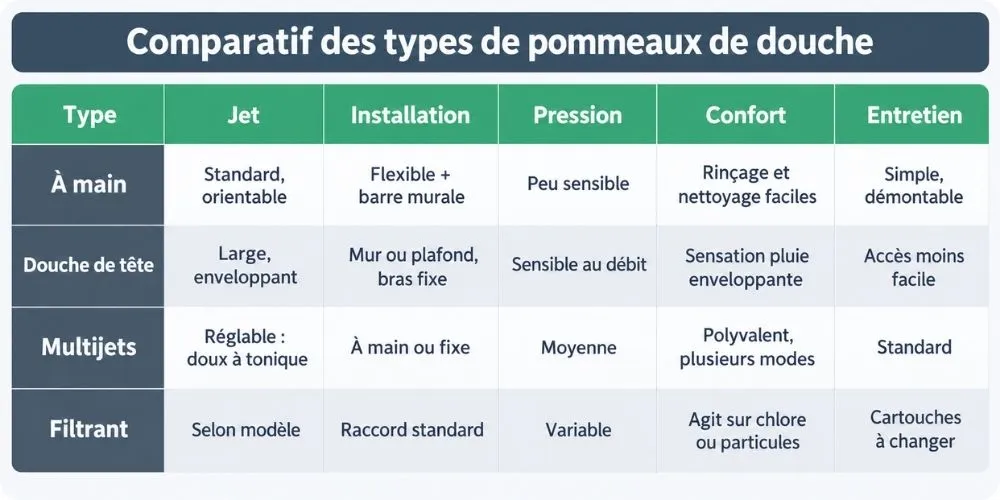 Comparatif des types de pommeaux de douche

| Type | Jet | Installation | Pression | Confort | Entretien |
|---|---|---|---|---|---|
| À main | Standard, orientable | Flexible + barre murale | Peu sensible | Rinçage et nettoyage faciles | Simple, démontable |
| Douche de tête | Large, enveloppant | Mur ou plafond, bras fixe | Sensible au débit | Sensation pluie enveloppante | Accès moins facile |
| Multijets | Réglable : doux à tonique | À main ou fixe | Moyenne | Polyvalent, plusieurs modes | Standard |
| Filtrant | Selon modèle | Raccord standard | Variable | Agit sur chlore ou particules | Cartouches à changer |